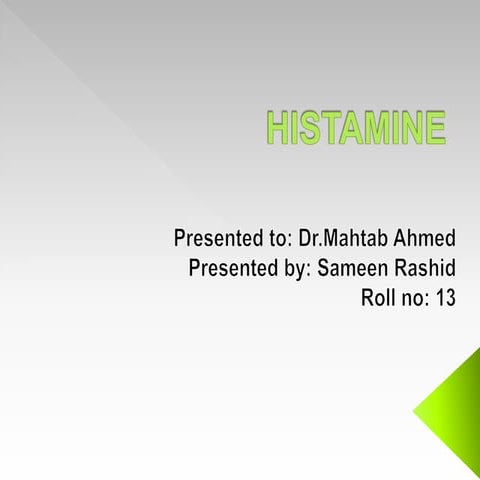 HISTAMINE

Presented to: Dr.Mahtab Ahmed
Presented by: Sameen Rashid
Roll no: 13